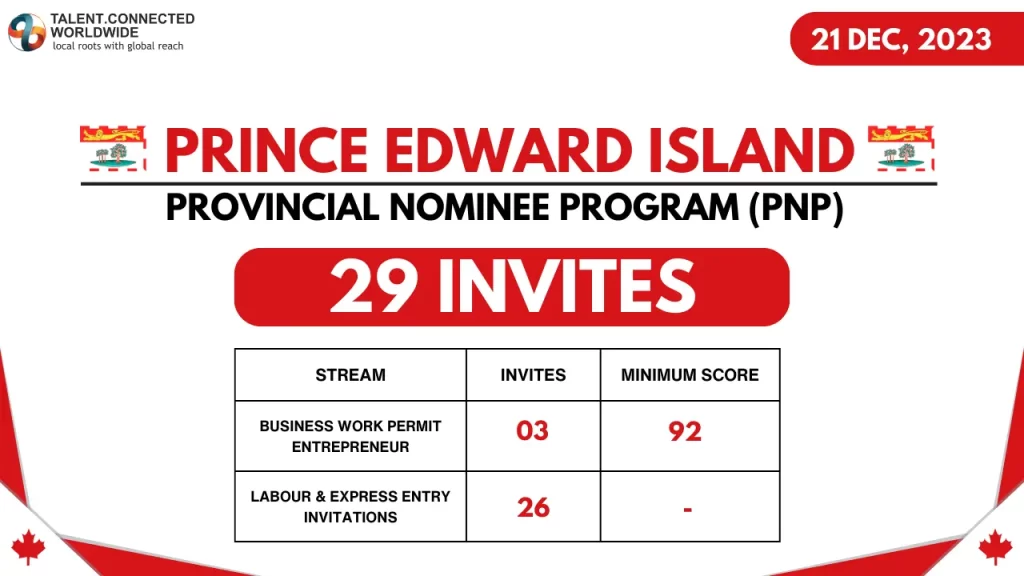 TALENT.CONNECTED WORLDWIDE
local roots with global reach

21 DEC, 2023

PRINCE EDWARD ISLAND

PROVINCIAL NOMINEE PROGRAM (PNP)

29 INVITES

| STREAM | INVITES | MINIMUM SCORE |
|---|---|---|
| BUSINESS WORK PERMIT ENTREPRENEUR | 03 | 92 |
| LABOUR & EXPRESS ENTRY INVITATIONS | 26 | - |